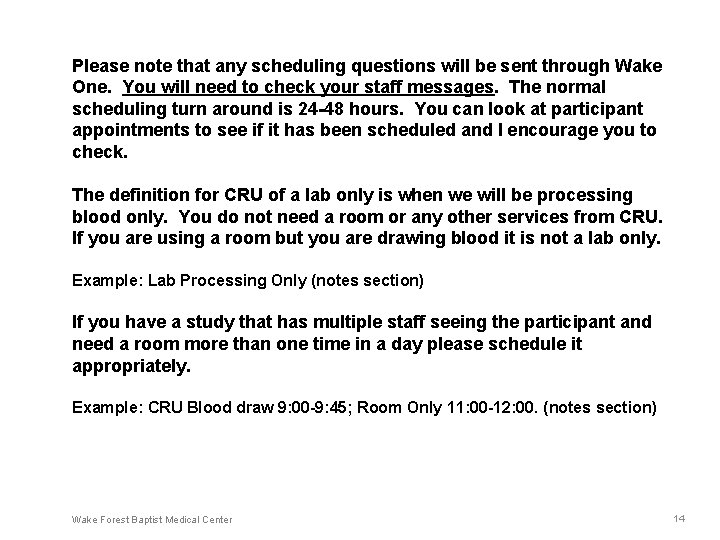 Please note that any scheduling questions will be sent through Wake One. You will need to check your staff messages. The normal scheduling turn around is 24-48 hours. You can look at participant appointments to see if it has been scheduled and I encourage you to check.

The definition for CRU of a lab only is when we will be processing blood only. You do not need a room or any other services from CRU. If you are using a room but you are drawing blood it is not a lab only.

Example: Lab Processing Only (notes section)

If you have a study that has multiple staff seeing the participant and need a room more than one time in a day please schedule it appropriately.

Example: CRU Blood draw 9:00-9:45; Room Only 11:00-12:00. (notes section)

Wake Forest Baptist Medical Center

14